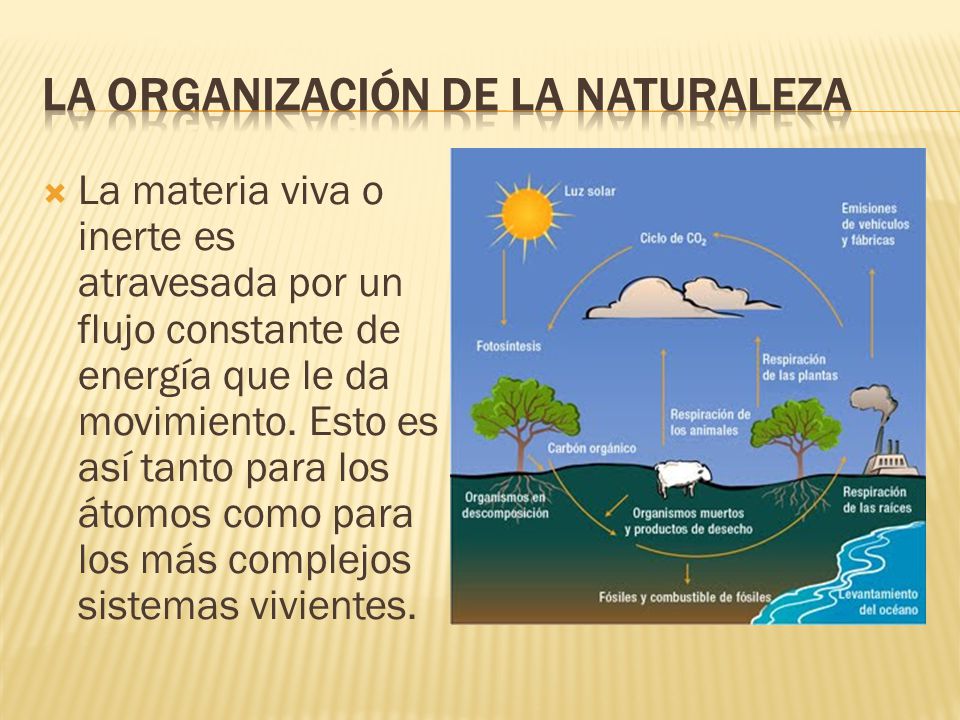 LA ORGANIZACIÓN DE LA NATURALEZA

La materia viva o inerte es atravesada por un flujo constante de energía que le da movimiento. Esto es así tanto para los átomos como para los más complejos sistemas vivientes.

Luz solar

Ciclo de $CO_2$

Emisiones de vehículos y fábricas

Fotosíntesis

Respiración de las plantas

Respiración de los animales

Carbón orgánico

Organismos en descomposición

Organismos muertos y productos de desecho

Respiración de las raíces

Fósiles y combustible de fósiles

Levantamiento del océano